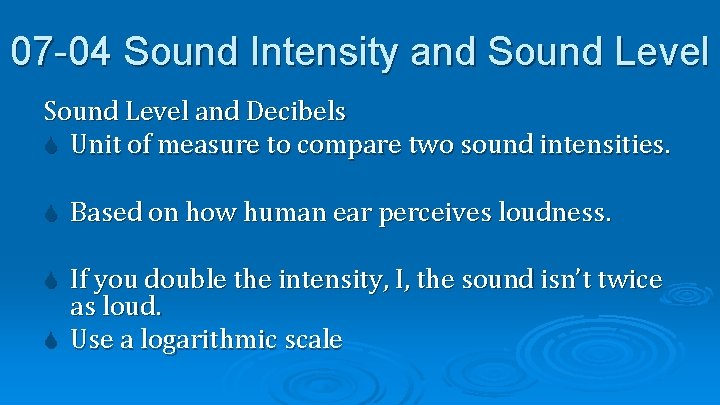 07-04 Sound Intensity and Sound Level

Sound Level and Decibels

Unit of measure to compare two sound intensities.

Based on how human ear perceives loudness.

If you double the intensity, I, the sound isn't twice as loud.

Use a logarithmic scale